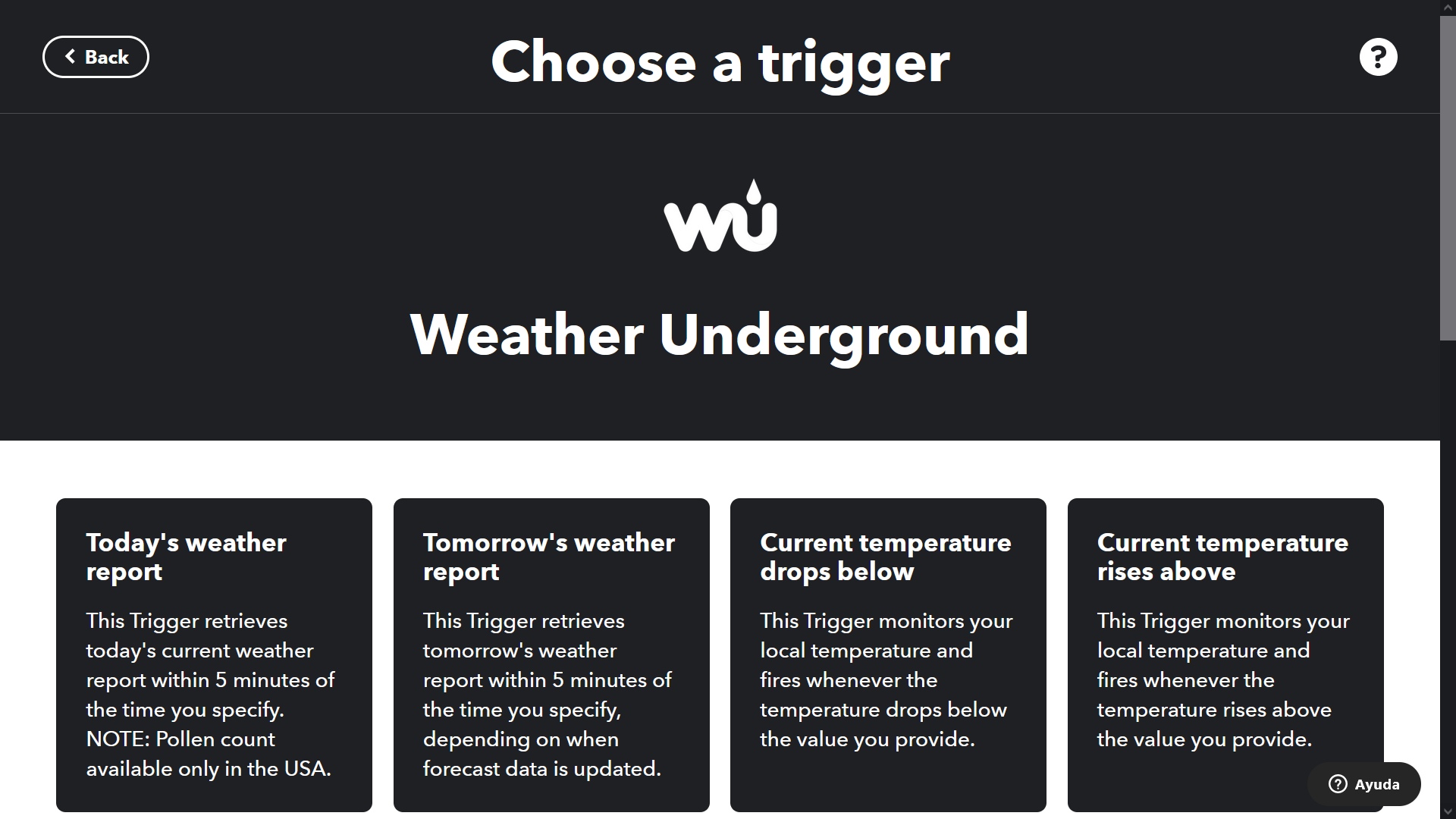 Back

Choose a trigger

?

wu

Weather Underground

Today's weather report

This Trigger retrieves today's current weather report within 5 minutes of the time you specify. NOTE: Pollen count available only in the USA.

Tomorrow's weather report

This Trigger retrieves tomorrow's weather report within 5 minutes of the time you specify, depending on when forecast data is updated.

Current temperature drops below

This Trigger monitors your local temperature and fires whenever the temperature drops below the value you provide.

Current temperature rises above

This Trigger monitors your local temperature and fires whenever the temperature rises above the value you provide.

Ayuda